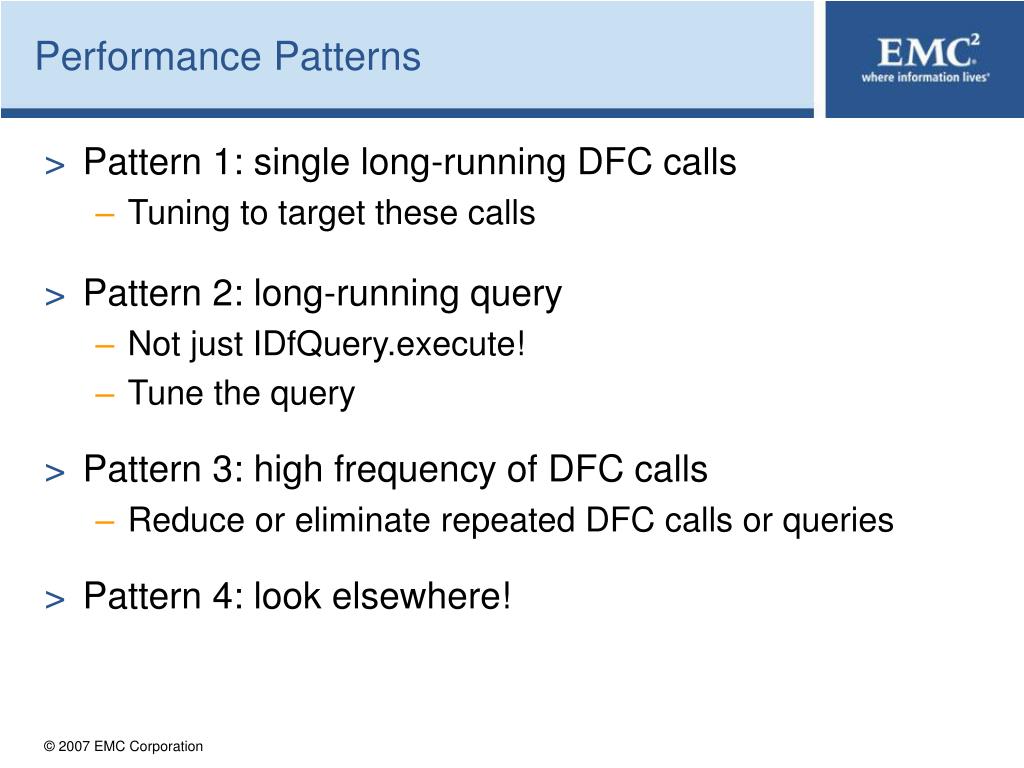 Performance Patterns

EMC$^2$
where information lives®

> Pattern 1: single long-running DFC calls
– Tuning to target these calls

> Pattern 2: long-running query
– Not just IDfQuery.execute!
– Tune the query

> Pattern 3: high frequency of DFC calls
– Reduce or eliminate repeated DFC calls or queries

> Pattern 4: look elsewhere!

© 2007 EMC Corporation